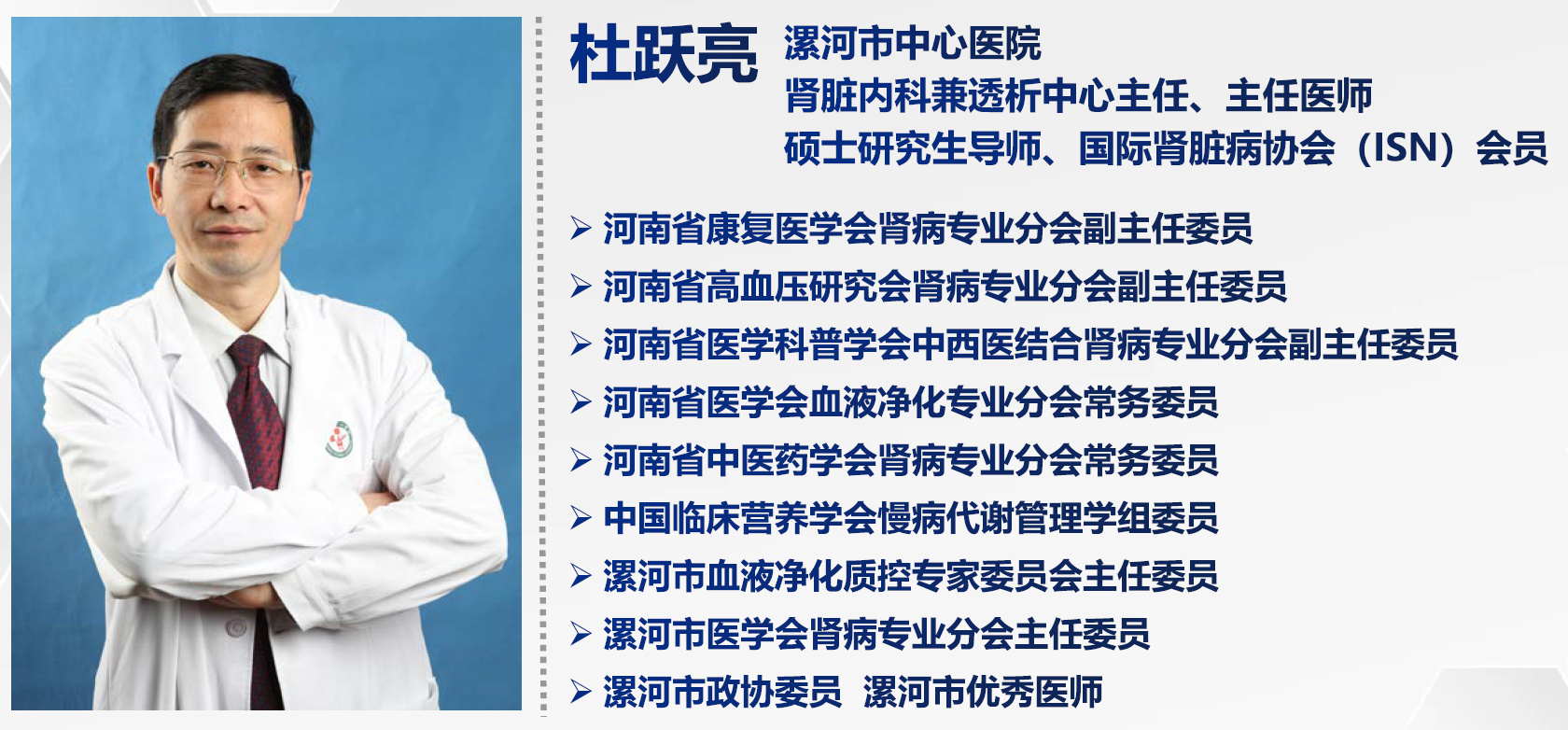 杜跃亮 漯河市中心医院
肾脏内科兼透析中心主任、主任医师
硕士研究生导师、国际肾脏病协会（ISN）会员

➢ 河南省康复医学会肾病专业分会副主任委员
➢ 河南省高血压研究会肾病专业分会副主任委员
➢ 河南省医学科普学会中西医结合肾病专业分会副主任委员
➢ 河南省医学会血液净化专业分会常务委员
➢ 河南省中医药学会肾病专业分会常务委员
➢ 中国临床营养学会慢病代谢管理学组委员
➢ 漯河市血液净化质控专家委员会主任委员
➢ 漯河市医学会肾病专业分会主任委员
➢ 漯河市政协委员 漯河市优秀医师